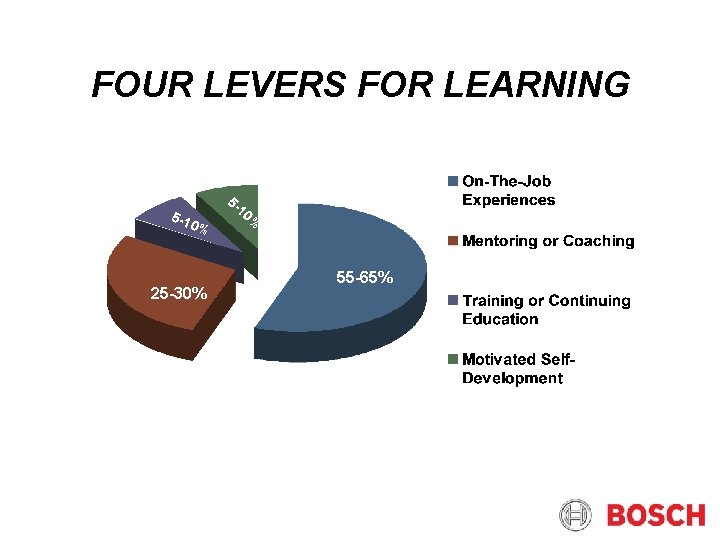 FOUR LEVERS FOR LEARNING

5-10%

5-10%

25-30%

55-65%

On-The-Job Experiences

Mentoring or Coaching

Training or Continuing Education

Motivated Self-Development

BOSCH